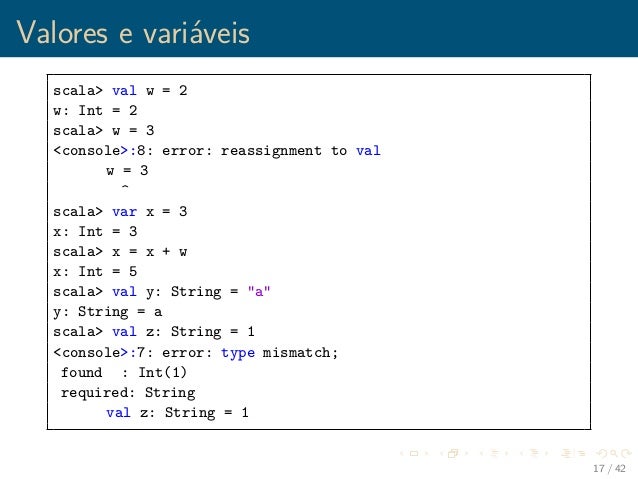 Valores e variáveis

scala> val w = 2
w: Int = 2
scala> w = 3
<console>:8: error: reassignment to val
      w = 3
        ^
scala> var x = 3
x: Int = 3
scala> x = x + w
x: Int = 5
scala> val y: String = "a"
y: String = a
scala> val z: String = 1
<console>:7: error: type mismatch;
 found   : Int(1)
 required: String
      val z: String = 1

17 / 42